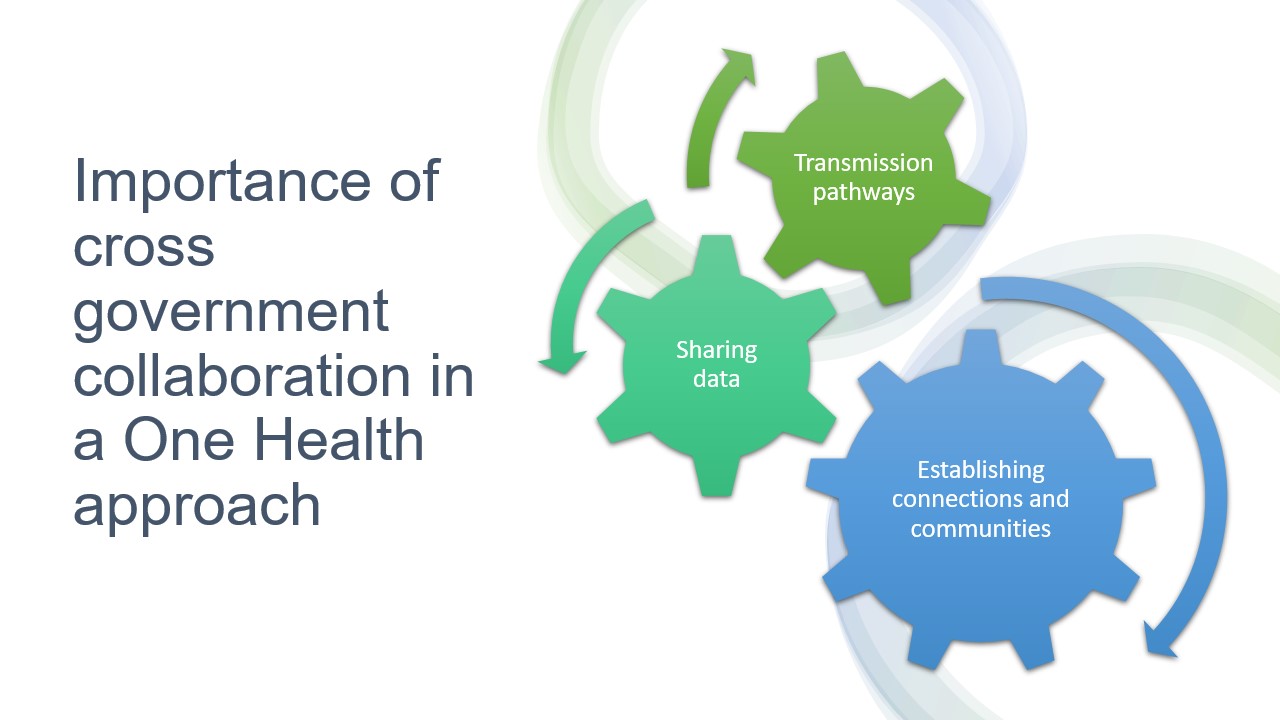 Importance of cross government collaboration in a One Health approach

Transmission pathways

Sharing data

Establishing connections and communities